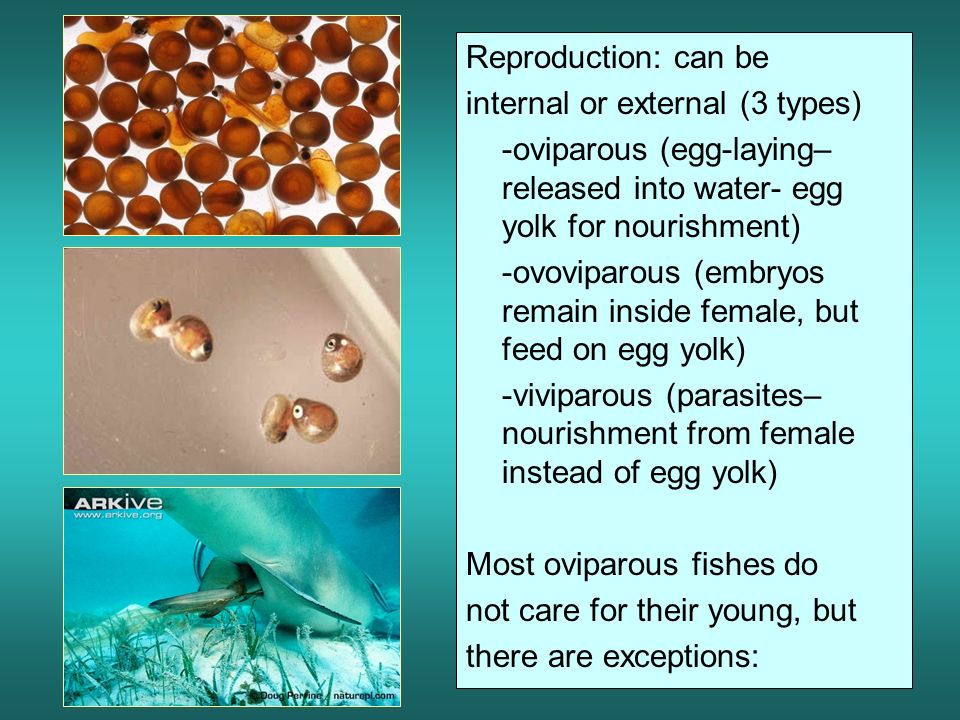 ARKive
www.arkive.org

© Doug Perrine / naturepl.com

Reproduction: can be internal or external (3 types)

-oviparous (egg-laying– released into water- egg yolk for nourishment)

-ovoviparous (embryos remain inside female, but feed on egg yolk)

-viviparous (parasites– nourishment from female instead of egg yolk)

Most oviparous fishes do not care for their young, but there are exceptions: